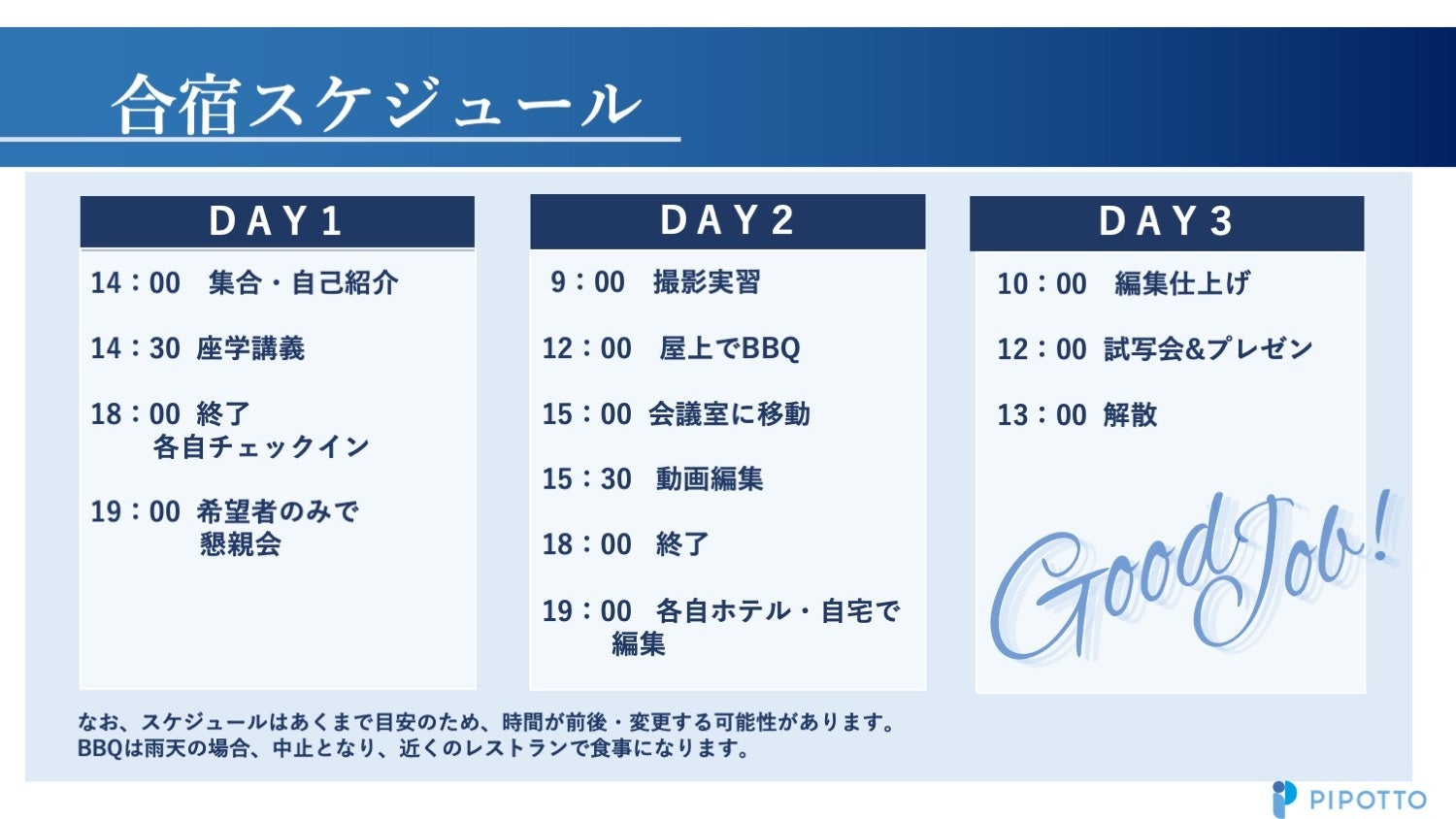 合宿スケジュール

DAY1

14：00　集合・自己紹介

14：30 座学講義

18：00 終了
各自チェックイン

19：00 希望者のみで
懇親会

DAY2

9：00　撮影実習

12：00　屋上でBBQ

15：00 会議室に移動

15：30　動画編集

18：00　終了

19：00　各自ホテル・自宅で
編集

DAY3

10：00　編集仕上げ

12：00 試写会&プレゼン

13：00 解散

Good Job!

なお、スケジュールはあくまで目安のため、時間が前後・変更する可能性があります。
BBQは雨天の場合、中止となり、近くのレストランで食事になります。

PIPOTTO